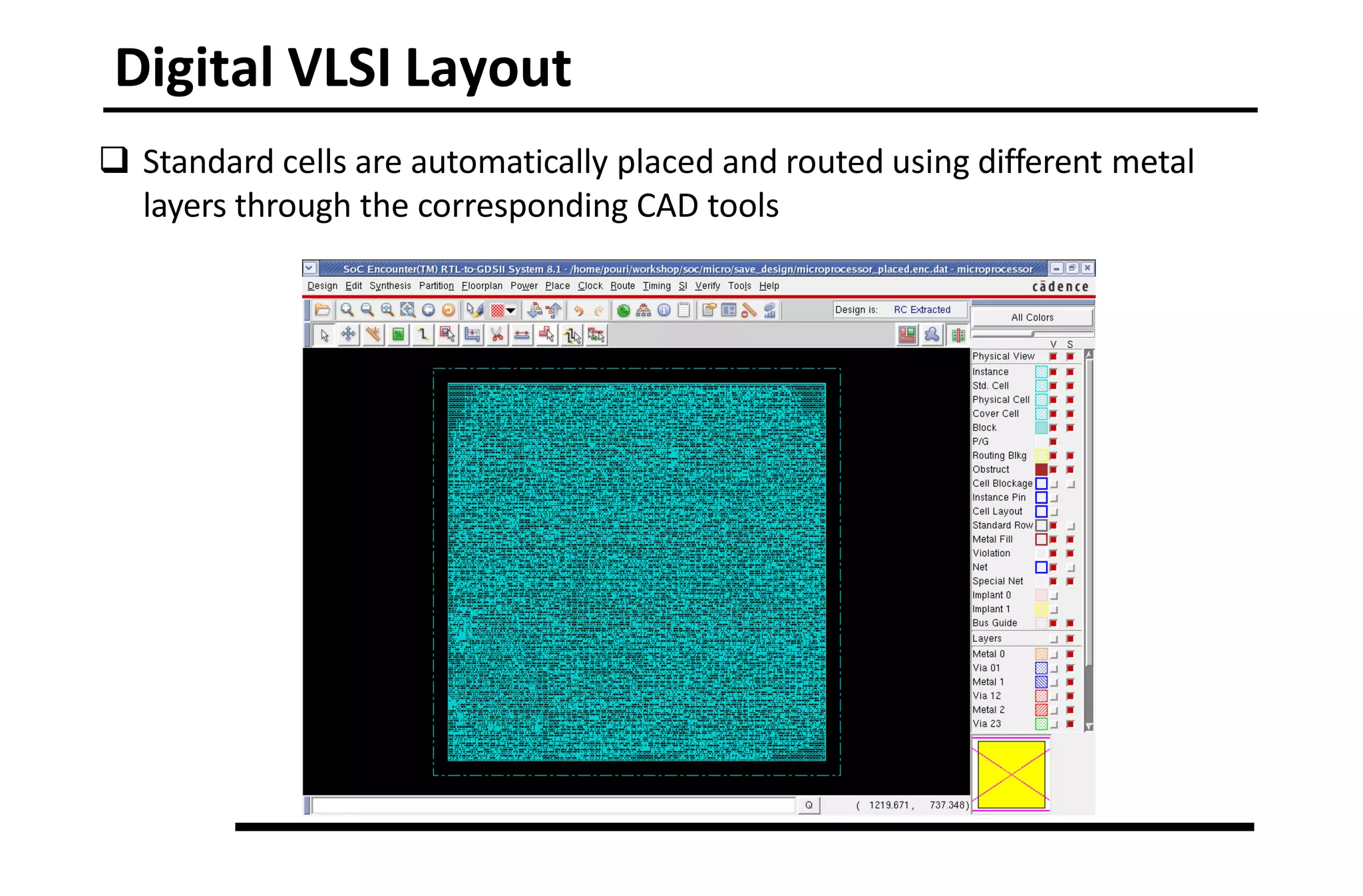 Digital VLSI Layout

❑ Standard cells are automatically placed and routed using different metal layers through the corresponding CAD tools

SoC Encounter(TM) RTL-to-GDSII System 8.1 - /home/pouri/workshop/soc/micro/save_design/microprocessor_placed.enc.dat - microprocessor

Design Edit Synthesis Partition Floorplan Power Place Clock Route Timing SI Verify Tools Help

cādence

Design is: RC Extracted

All Colors

V S

Physical View
Instance
Std. Cell
Physical Cell
Cover Cell
Block
P/G
Routing Blkg
Obstruct
Cell Blockage
Instance Pin
Cell Layout
Standard Row
Metal Fill
Violation
Net
Special Net
Implant 0
Implant 1
Bus Guide
Layers
Metal 0
Via 01
Metal 1
Via 12
Metal 2
Via 23

Q

( 1219.671 , 737.348)